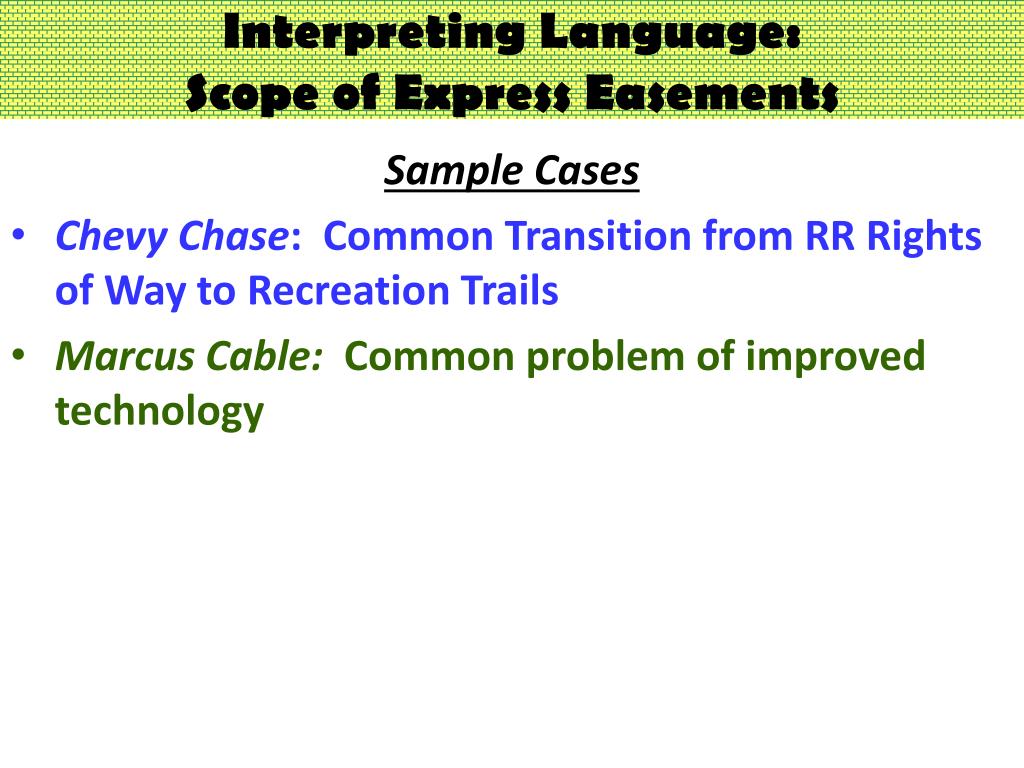 Interpreting Language:
Scope of Express Easements

Sample Cases

• Chevy Chase: Common Transition from RR Rights of Way to Recreation Trails

• Marcus Cable: Common problem of improved technology